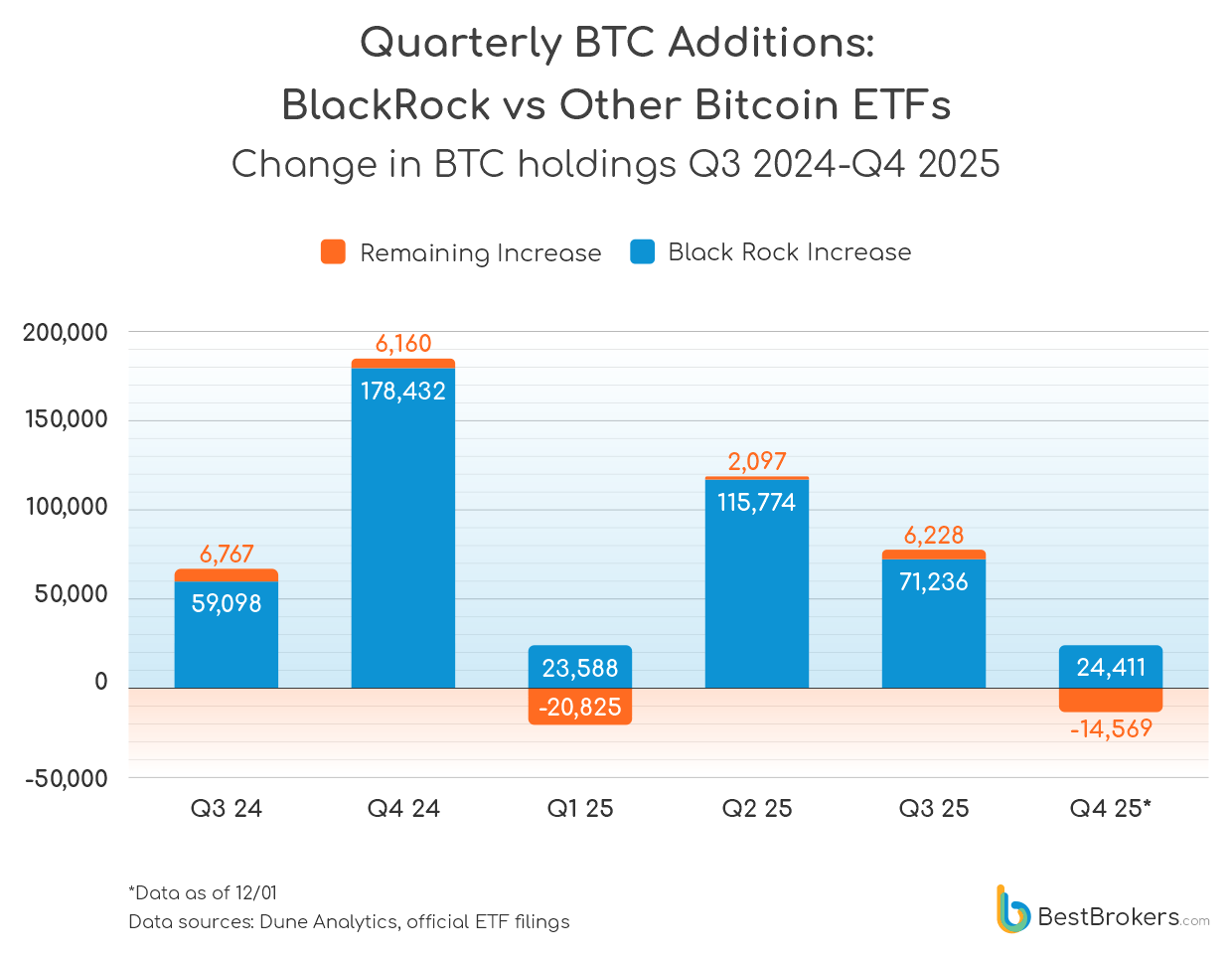 Quarterly BTC Additions:
BlackRock vs Other Bitcoin ETFs
Change in BTC holdings Q3 2024-Q4 2025

Remaining Increase Black Rock Increase

200,000
150,000
100,000
50,000
0
-50,000

6,767
59,098
6,160
178,432
23,588
-20,825
2,097
115,774
6,228
71,236
24,411
-14,569

Q3 24 Q4 24 Q1 25 Q2 25 Q3 25 Q4 25*

*Data as of 12/01
Data sources: Dune Analytics, official ETF filings

BestBrokers.com